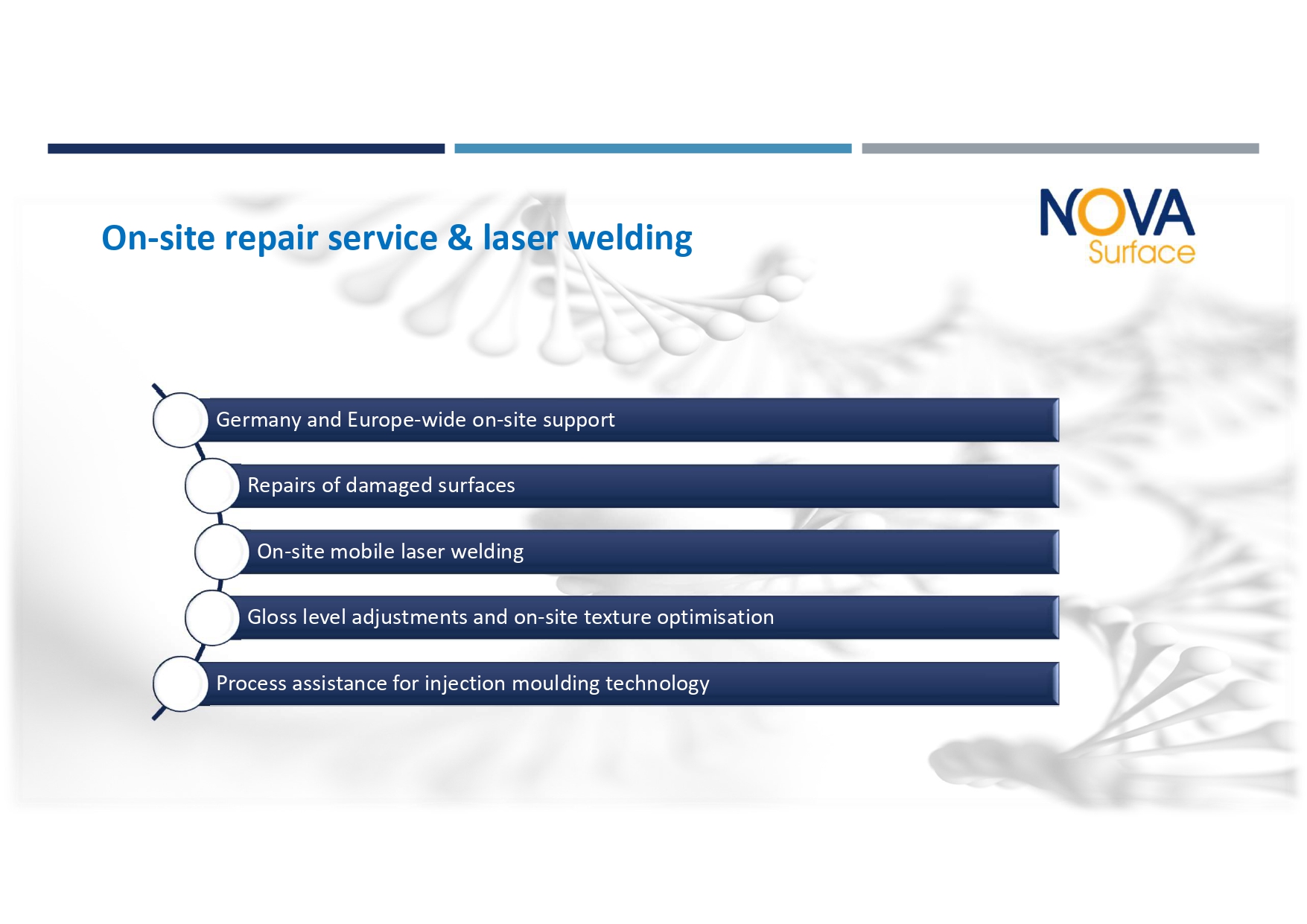 On-site repair service & laser welding

NOVA Surface

Germany and Europe-wide on-site support

Repairs of damaged surfaces

On-site mobile laser welding

Gloss level adjustments and on-site texture optimisation

Process assistance for injection moulding technology